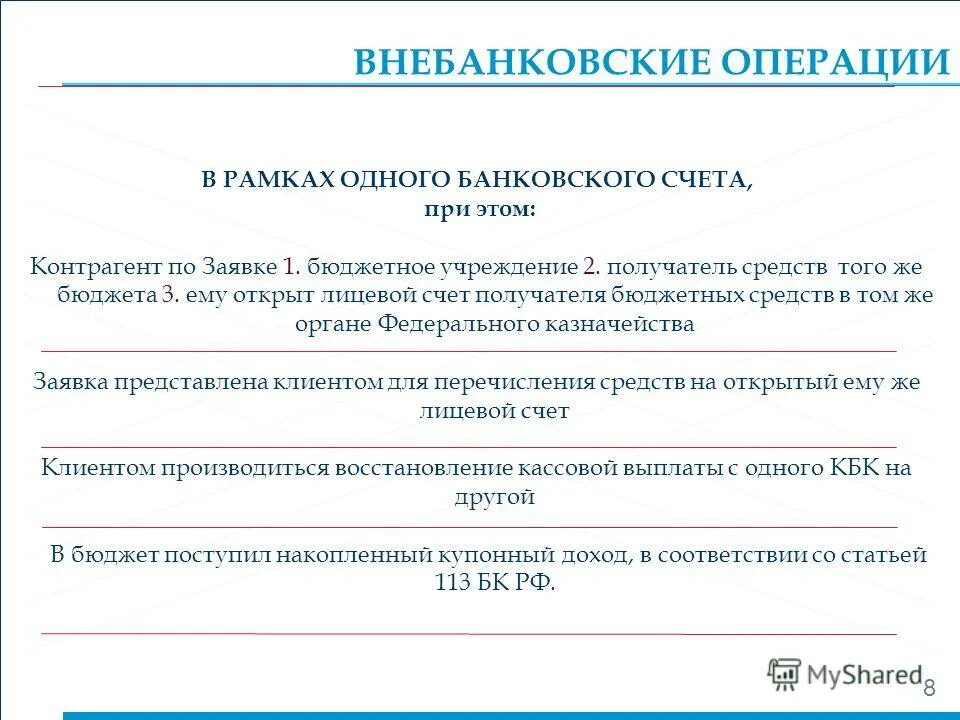 ВНЕБАНКОВСКИЕ ОПЕРАЦИИ

В РАМКАХ ОДНОГО БАНКОВСКОГО СЧЕТА, при этом:

Контрагент по Заявке 1. бюджетное учреждение 2. получатель средств того же бюджета 3. ему открыт лицевой счет получателя бюджетных средств в том же органе Федерального казначейства

Заявка представлена клиентом для перечисления средств на открытый ему же лицевой счет

Клиентом производиться восстановление кассовой выплаты с одного КБК на другой

В бюджет поступил накопленный купонный доход, в соответствии со статьей 113 БК РФ.

MyShared

8